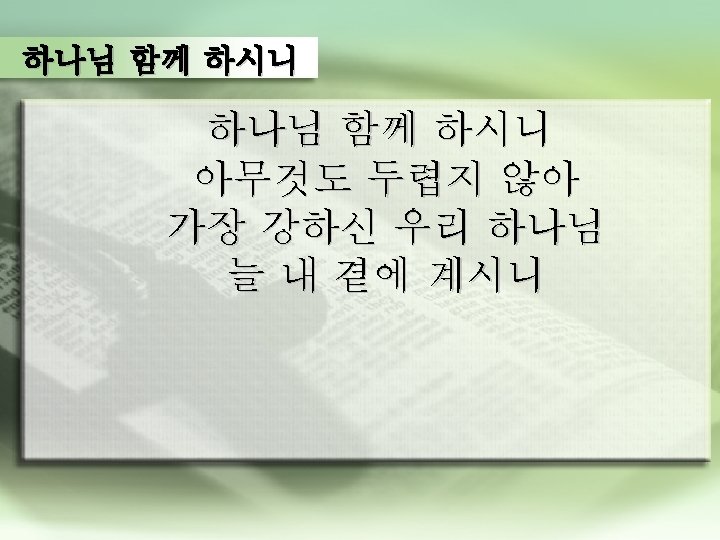 하나님 함께 하시니

하나님 함께 하시니
아무것도 두렵지 않아
가장 강하신 우리 하나님
늘 내 곁에 계시니